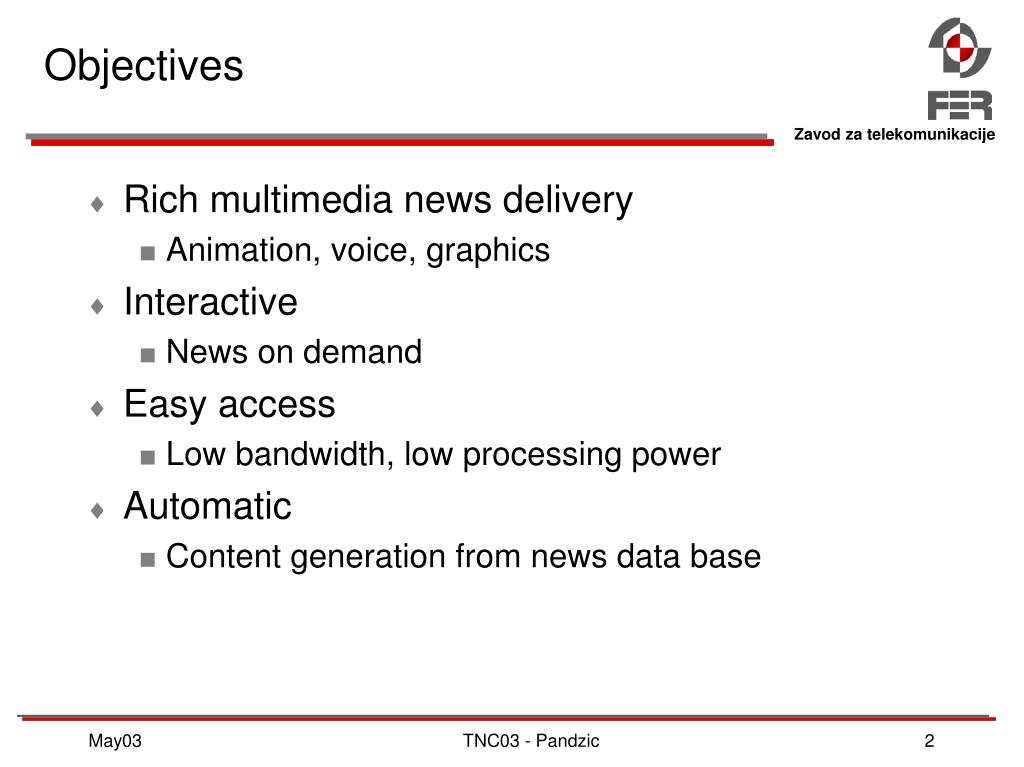 Objectives

FER
Zavod za telekomunikacije

♦ Rich multimedia news delivery
■ Animation, voice, graphics
♦ Interactive
■ News on demand
♦ Easy access
■ Low bandwidth, low processing power
♦ Automatic
■ Content generation from news data base

May03
TNC03 - Pandzic
2